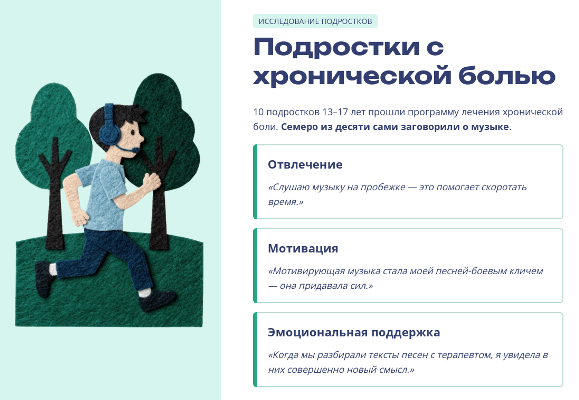 ИССЛЕДОВАНИЕ ПОДРОСТКОВ

Подростки с хронической болью

10 подростков 13–17 лет прошли программу лечения хронической боли. Семеро из десяти сами заговорили о музыке.

Отвлечение

«Слушаю музыку на пробежке — это помогает скоротать время.»

Мотивация

«Мотивирующая музыка стала моей песней-боевым кличем — она придавала сил.»

Эмоциональная поддержка

«Когда мы разбирали тексты песен с терапевтом, я увидела в них совершенно новый смысл.»